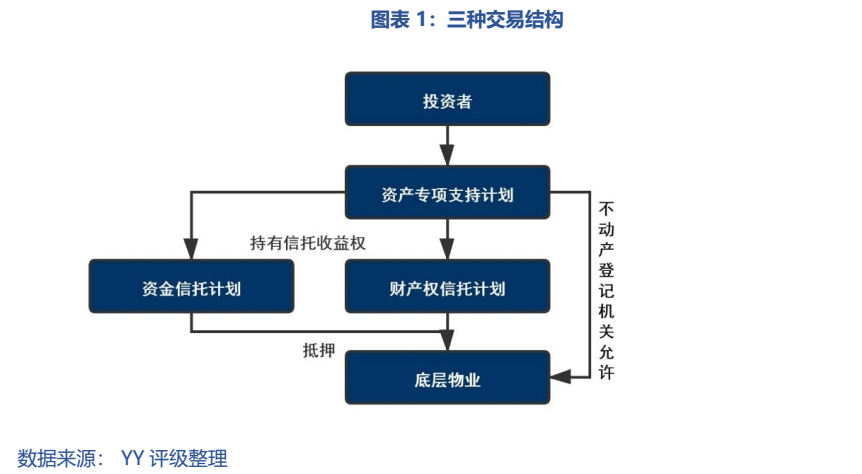 图表 1：三种交易结构

投资者

资产专项支持计划

持有信托收益权

资金信托计划

财产权信托计划

不动产登记机关允许

抵押

底层物业

数据来源： YY 评级整理